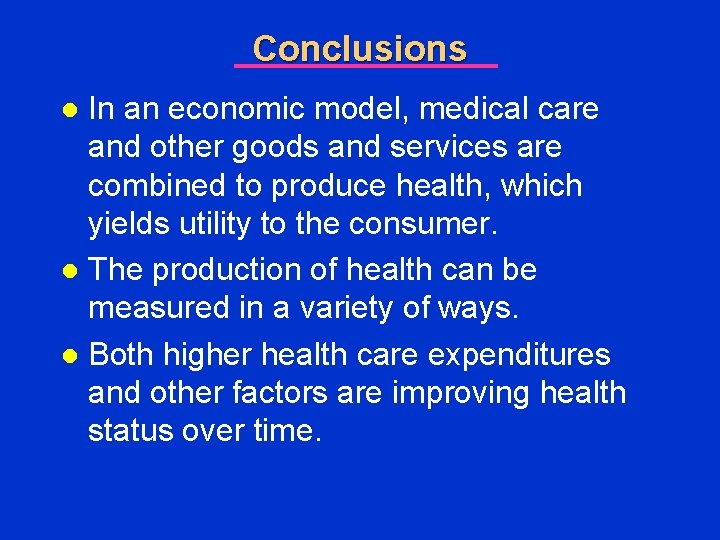 Conclusions

- In an economic model, medical care and other goods and services are combined to produce health, which yields utility to the consumer.
- The production of health can be measured in a variety of ways.
- Both higher health care expenditures and other factors are improving health status over time.